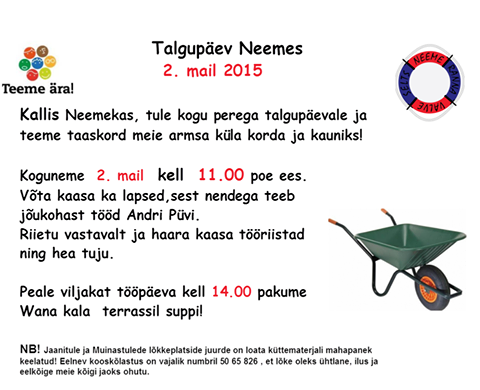 Teeme ära!

Talgupäev Neemes
2. mail 2015

NEEME RANNA VALVE SELTS

Kallis Neemekas, tule kogu perega talgupäevale ja teeme taaskord meie armsa küla korda ja kauniks!

Koguneme 2. mail kell 11.00 poe ees.
Võta kaasa ka lapsed,sest nendega teeb jõukohast tööd Andri Püvi.
Riietu vastavalt ja haara kaasa tööriistad ning hea tuju.

Peale viljakat tööpäeva kell 14.00 pakume Wana kala terrassil suppi!

NB! Jaanitule ja Muinastulede lõkkeplatside juurde on loata küttematerjali mahapanek keelatud! Eelnev kooskõlastus on vajalik numbril 50 65 826 , et lõke oleks ühtlane, ilus ja eelkõige meie kõigi jaoks ohutu.